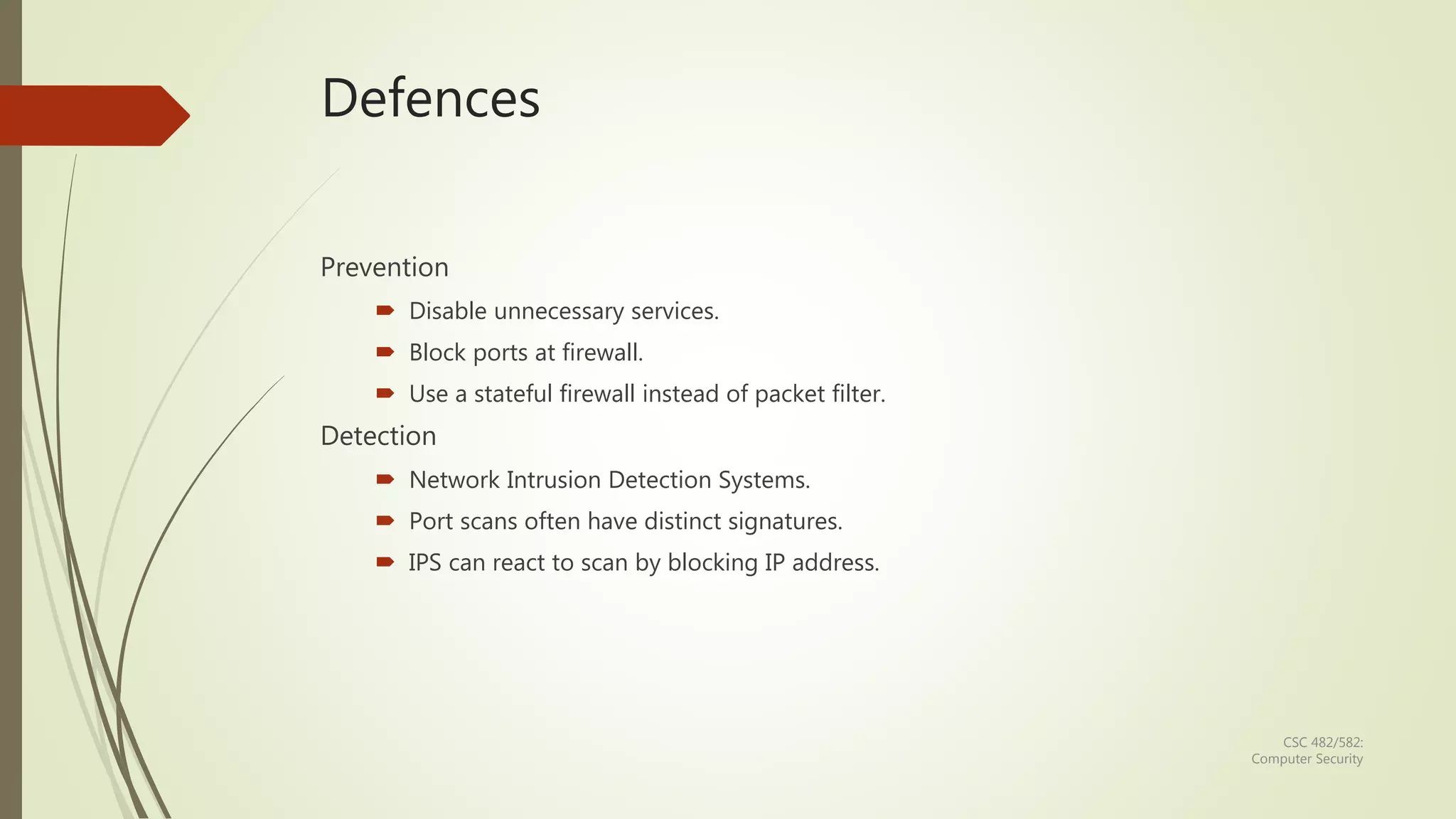 Defences

Prevention

Disable unnecessary services.

Block ports at firewall.

Use a stateful firewall instead of packet filter.

Detection

Network Intrusion Detection Systems.

Port scans often have distinct signatures.

IPS can react to scan by blocking IP address.

CSC 482/582: Computer Security